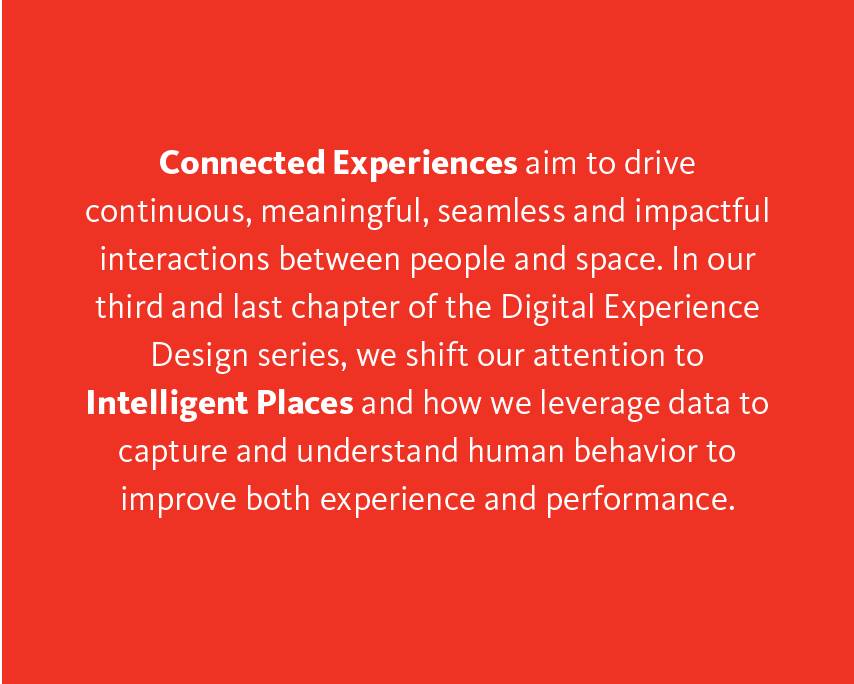 Connected Experiences aim to drive continuous, meaningful, seamless and impactful interactions between people and space. In our third and last chapter of the Digital Experience Design series, we shift our attention to Intelligent Places and how we leverage data to capture and understand human behavior to improve both experience and performance.